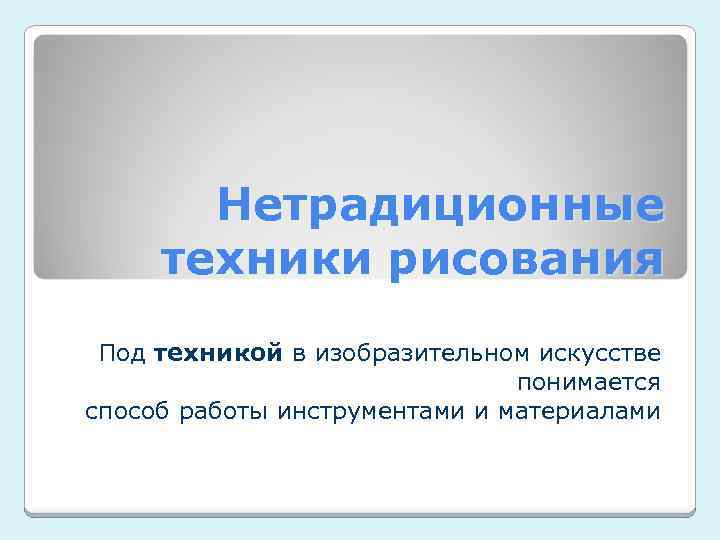 Нетрадиционные техники рисования

Под техникой в изобразительном искусстве понимается способ работы инструментами и материалами